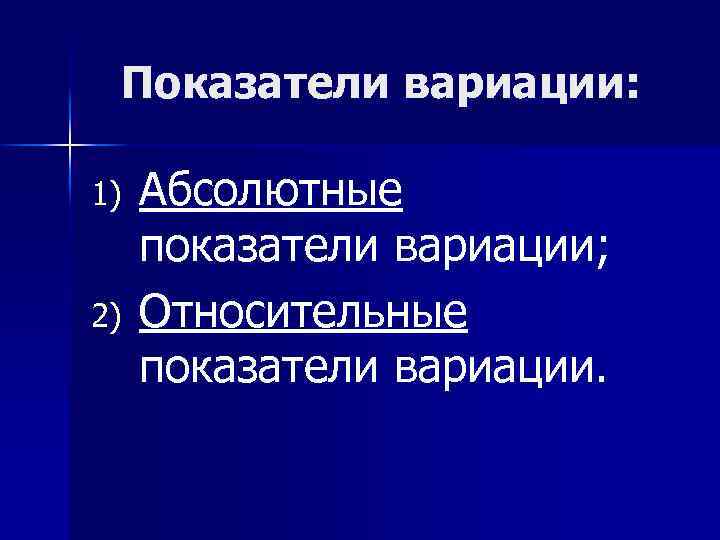 Показатели вариации:

1) Абсолютные показатели вариации;

2) Относительные показатели вариации.